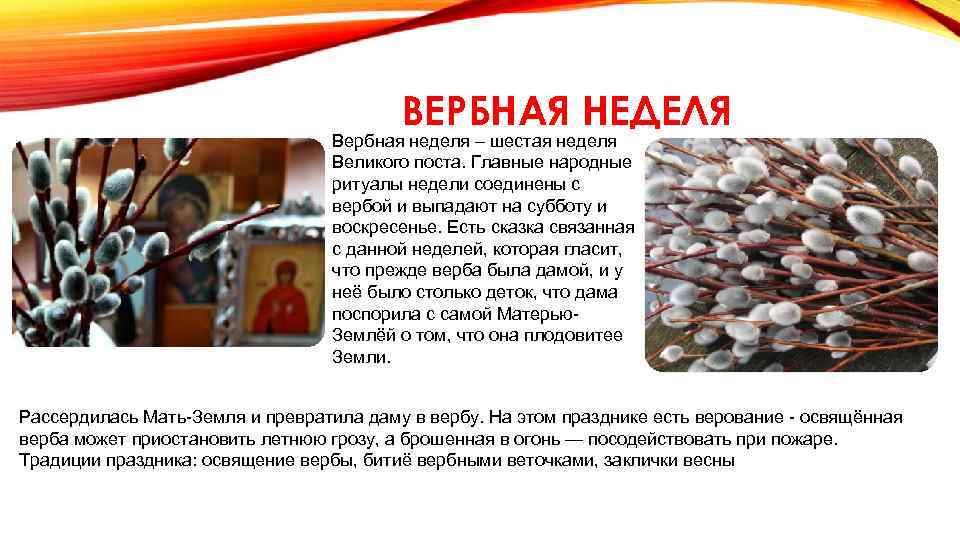 ВЕРБНАЯ НЕДЕЛЯ

Вербная неделя – шестая неделя Великого поста. Главные народные ритуалы недели соединены с вербой и выпадают на субботу и воскресенье. Есть сказка связанная с данной неделей, которая гласит, что прежде верба была дамой, и у неё было столько деток, что дама поспорила с самой Матерью-Землёй о том, что она плодовитее Земли.

Рассердилась Мать-Земля и превратила даму в вербу. На этом празднике есть верование - освящённая верба может приостановить летнюю грозу, а брошенная в огонь — посодействовать при пожаре. Традиции праздника: освящение вербы, битиё вербными веточками, заклички весны